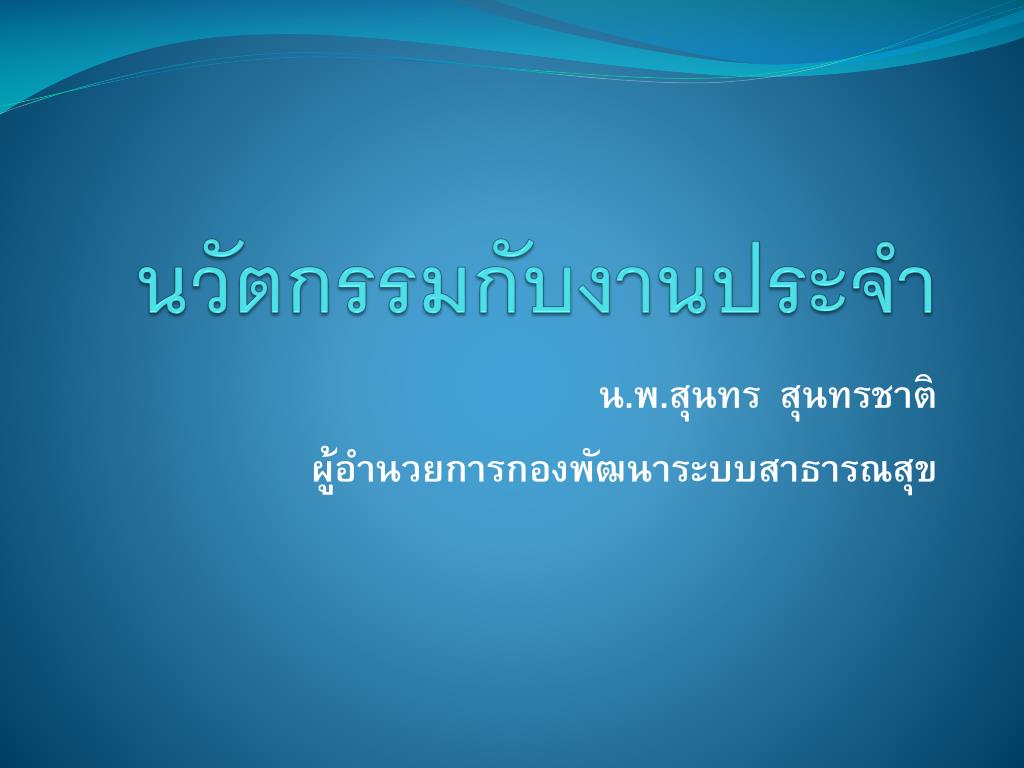 นวัตกรรมกับงานประจำ

น.พ.สุนทร สุนทรชาติ

ผู้อำนวยการกองพัฒนาระบบสาธารณสุข